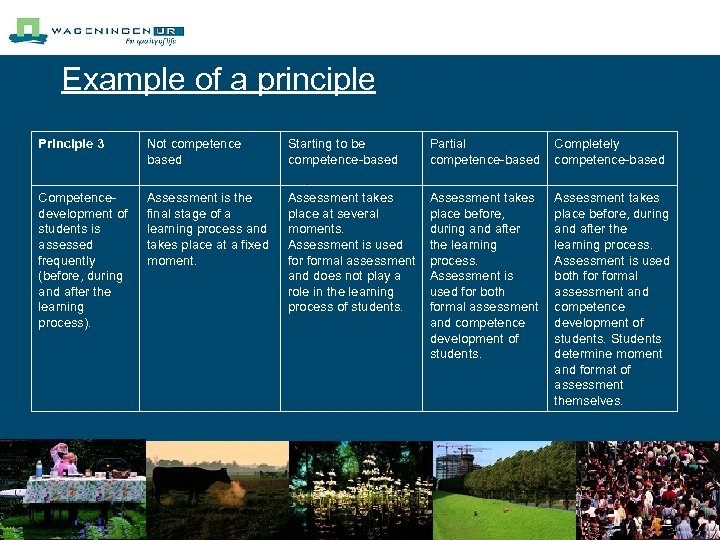 WAGENINGEN UR
For quality of life

Example of a principle

| Principle 3 | Not competence based | Starting to be competence-based | Partial competence-based | Completely competence-based |
|---|---|---|---|---|
| Competence-development of students is assessed frequently (before, during and after the learning process). | Assessment is the final stage of a learning process and takes place at a fixed moment. | Assessment takes place at several moments. Assessment is used for formal assessment and does not play a role in the learning process of students. | Assessment takes place before, during and after the learning process. Assessment is used for both formal assessment and competence development of students. | Assessment takes place before, during and after the learning process. Assessment is used both for formal assessment and competence development of students. Students determine moment and format of assessment themselves. |